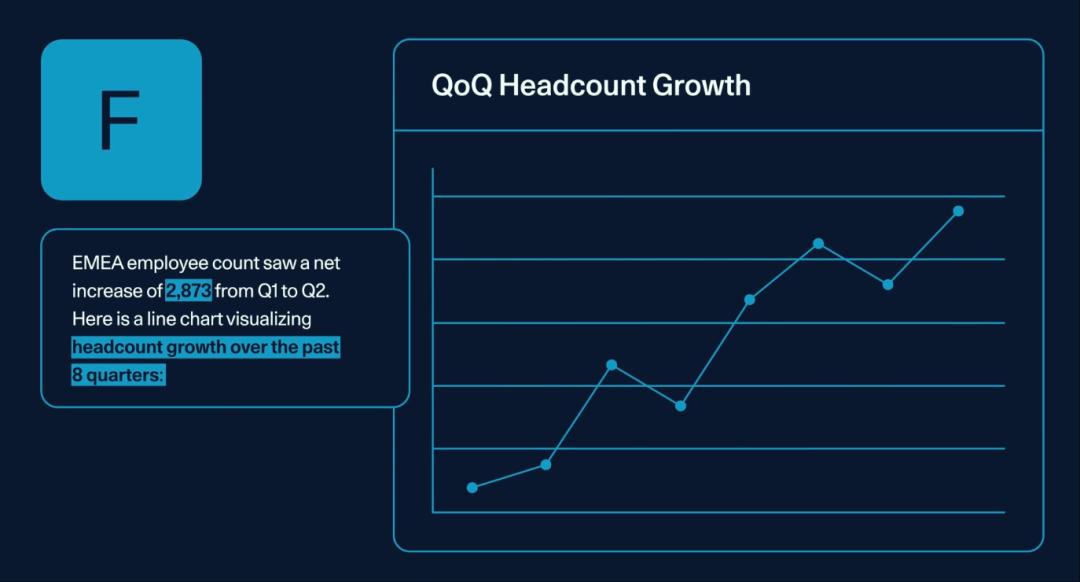 F

EMEA employee count saw a net increase of 2,873 from Q1 to Q2. Here is a line chart visualizing headcount growth over the past 8 quarters:

QoQ Headcount Growth